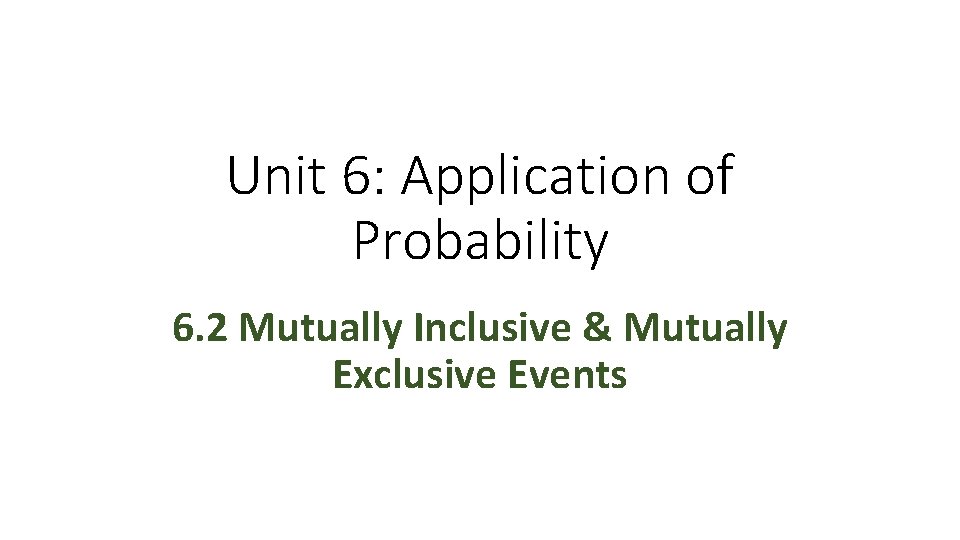 Unit 6: Application of Probability

6.2 Mutually Inclusive & Mutually Exclusive Events